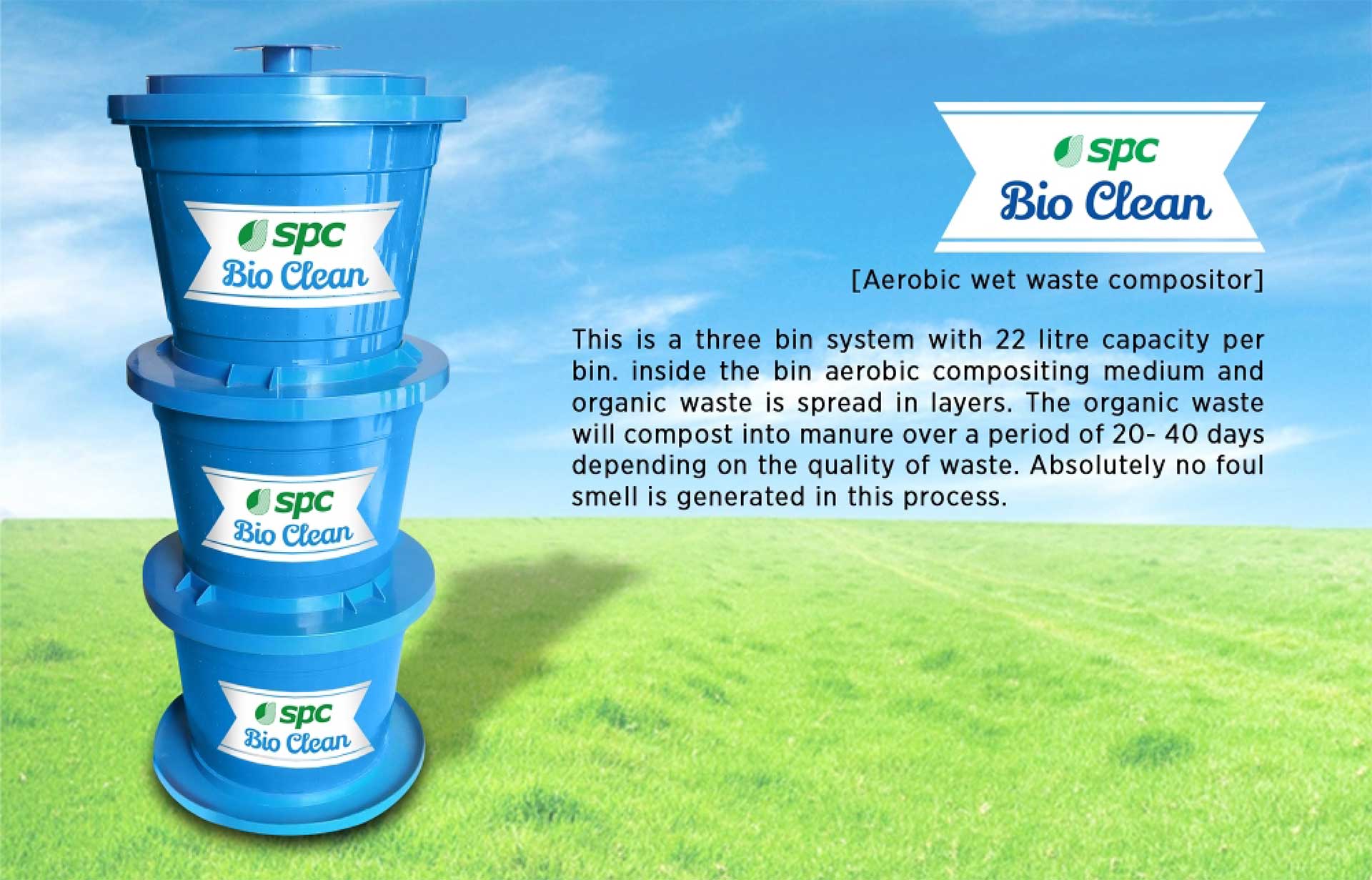 spc
Bio Clean

spc
Bio Clean

spc
Bio Clean

spc
Bio Clean

[Aerobic wet waste compositor]

This is a three bin system with 22 litre capacity per bin. inside the bin aerobic compositing medium and organic waste is spread in layers. The organic waste will compost into manure over a period of 20- 40 days depending on the quality of waste. Absolutely no foul smell is generated in this process.